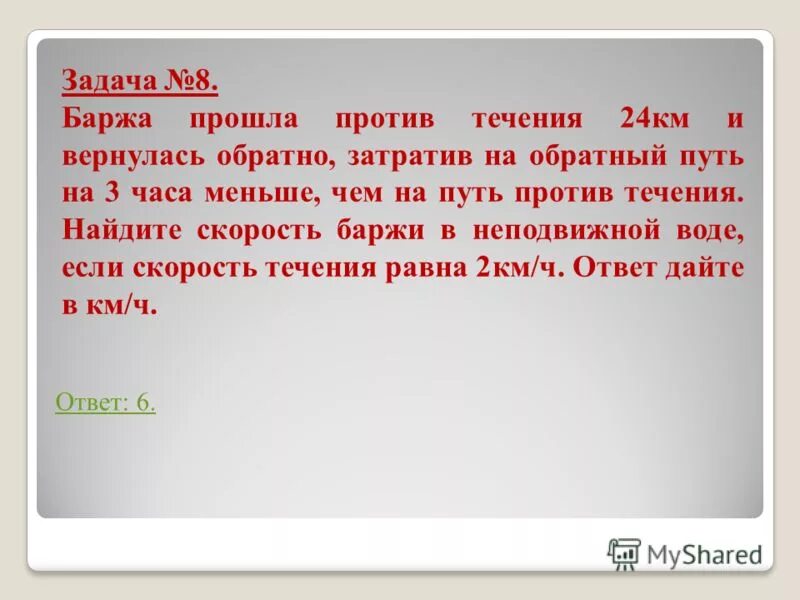 Задача №8.
Баржа прошла против течения 24км и вернулась обратно, затратив на обратный путь на 3 часа меньше, чем на путь против течения. Найдите скорость баржи в неподвижной воде, если скорость течения равна 2км/ч. Ответ дайте в км/ч.

Ответ: 6.

MyShared